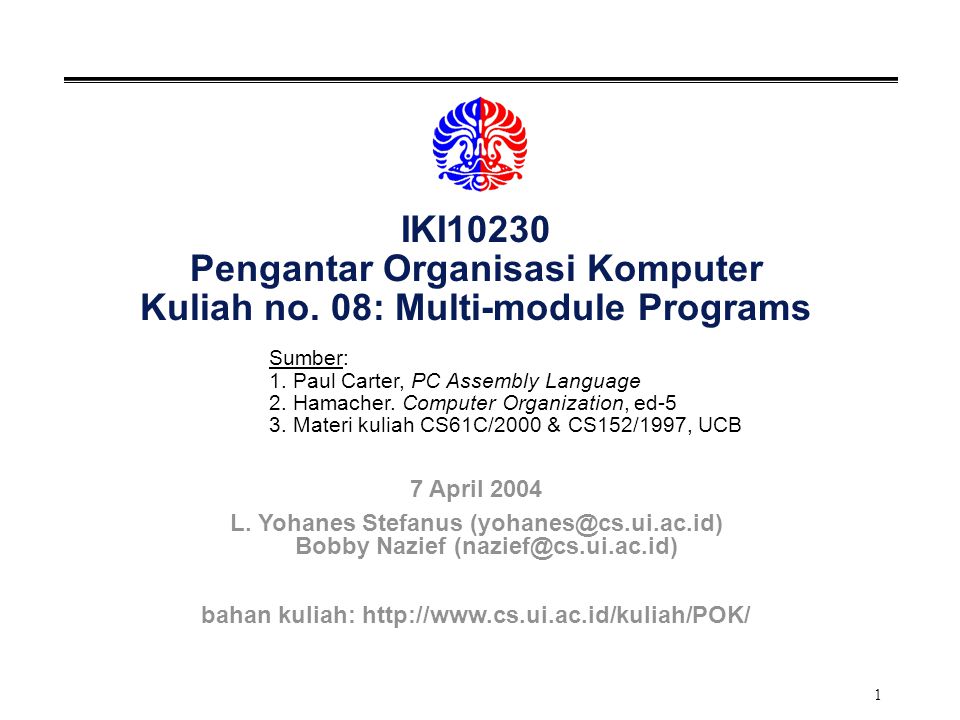 IKI10230
Pengantar Organisasi Komputer
Kuliah no. 08: Multi-module Programs

Sumber:
1. Paul Carter, PC Assembly Language
2. Hamacher. Computer Organization, ed-5
3. Materi kuliah CS61C/2000 & CS152/1997, UCB

7 April 2004

L. Yohanes Stefanus (yohanes@cs.ui.ac.id)
Bobby Nazief (nazief@cs.ui.ac.id)

bahan kuliah: http://www.cs.ui.ac.id/kuliah/POK/

1